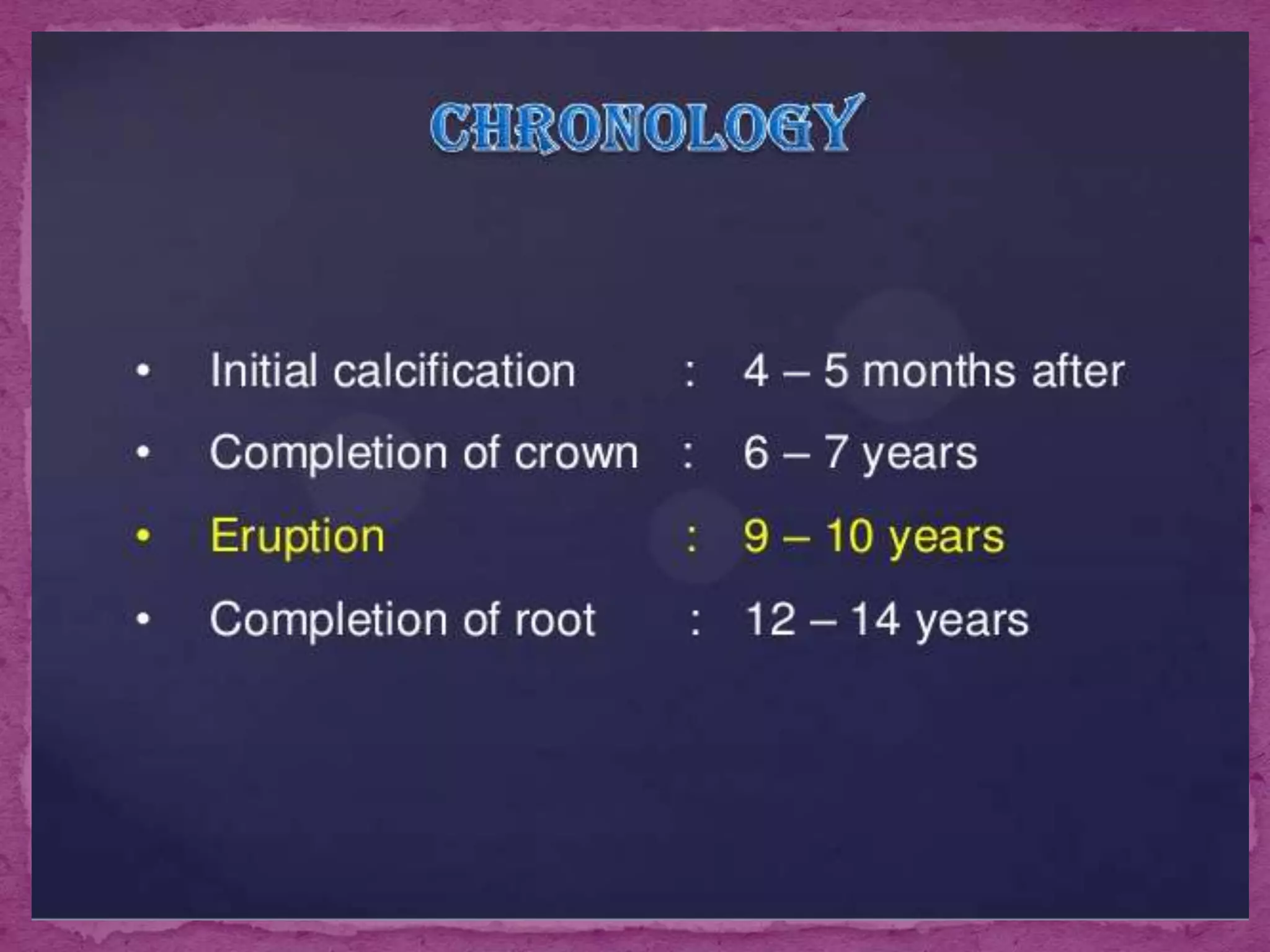 CHRONOLOGY

• Initial calcification : 4 – 5 months after
• Completion of crown : 6 – 7 years
• Eruption : 9 – 10 years
• Completion of root : 12 – 14 years